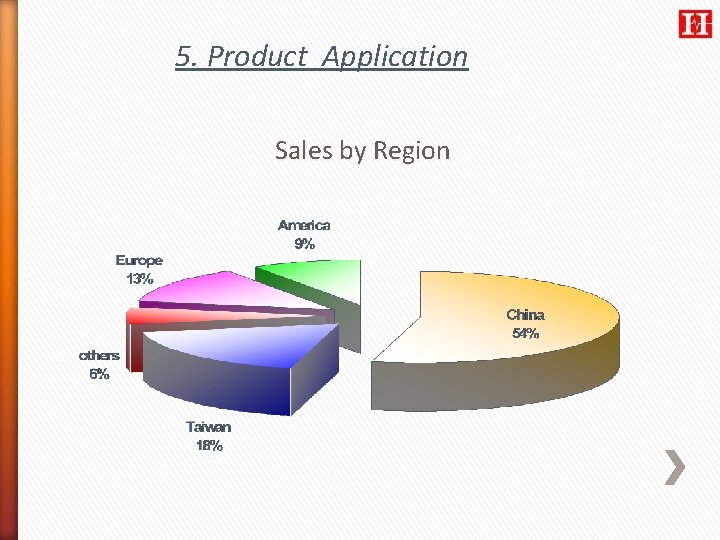 5. Product Application

Sales by Region

America
9%

Europe
13%

China
54%

others
6%

Taiwan
18%